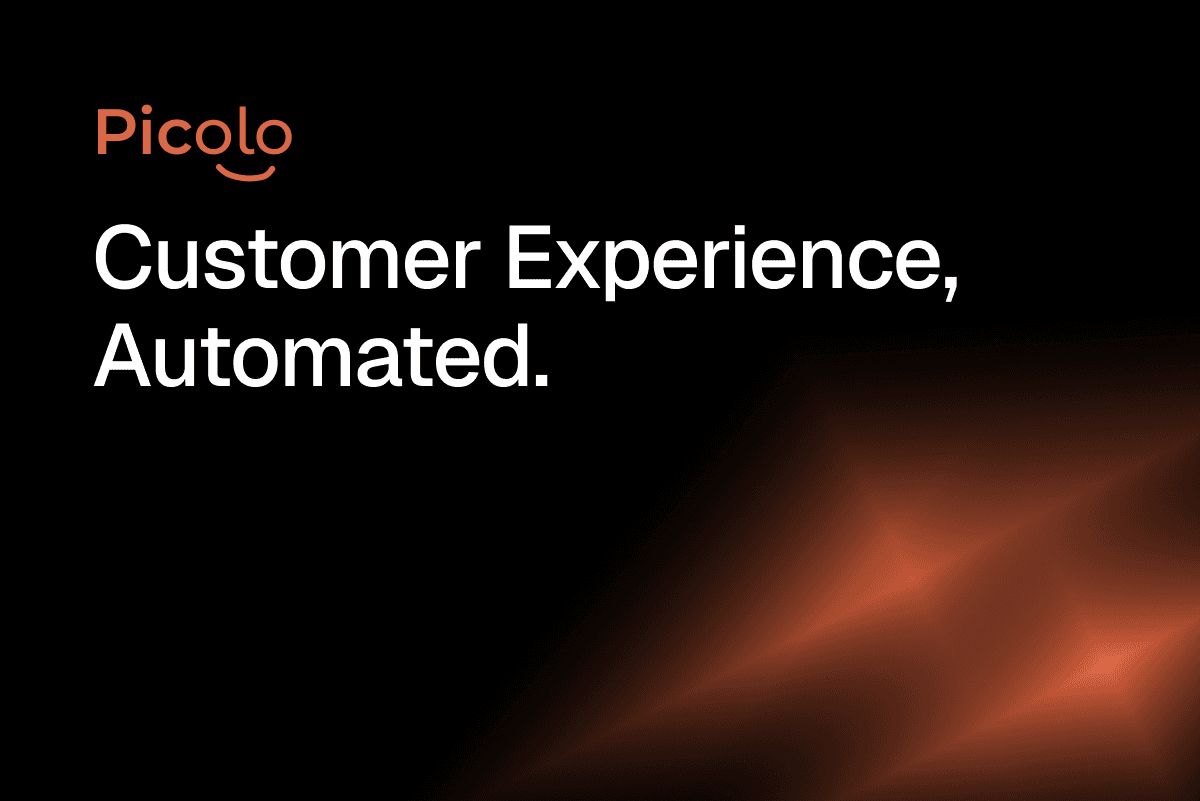 Picolo

Customer Experience, Automated.